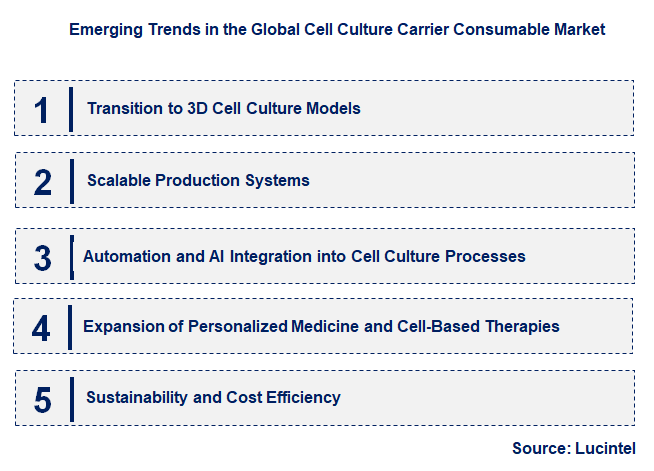 Emerging Trends in the Global Cell Culture Carrier Consumable Market

1 Transition to 3D Cell Culture Models

2 Scalable Production Systems

3 Automation and AI Integration into Cell Culture Processes

4 Expansion of Personalized Medicine and Cell-Based Therapies

5 Sustainability and Cost Efficiency

Source: Lucintel